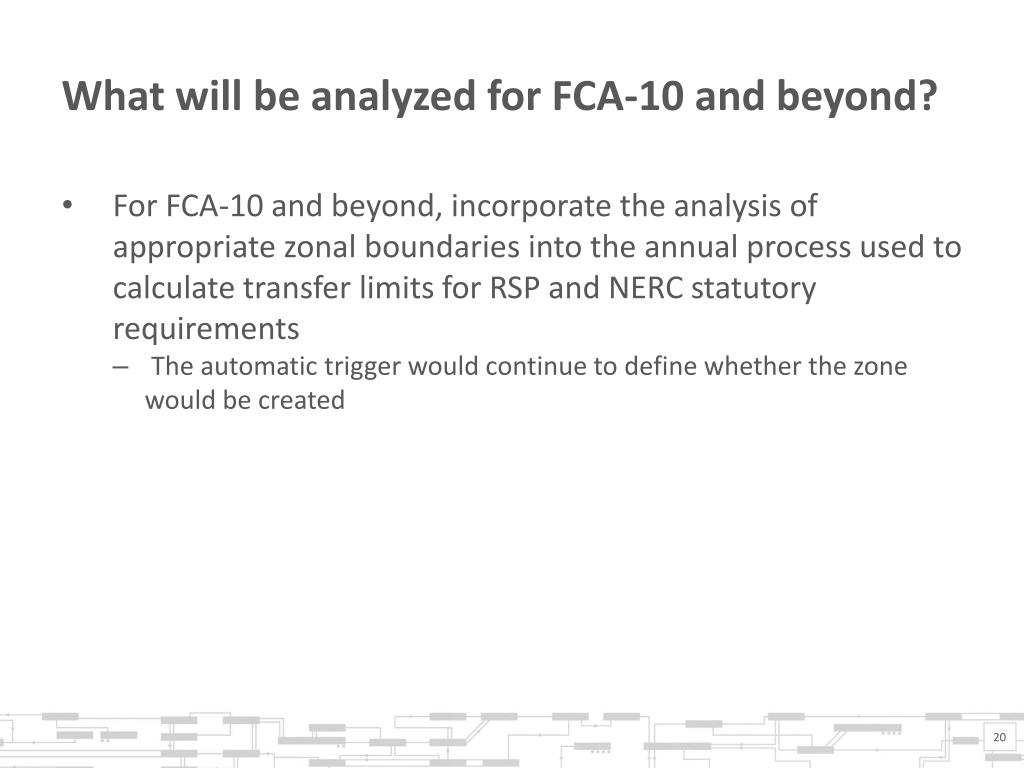 What will be analyzed for FCA-10 and beyond?

• For FCA-10 and beyond, incorporate the analysis of appropriate zonal boundaries into the annual process used to calculate transfer limits for RSP and NERC statutory requirements
 – The automatic trigger would continue to define whether the zone would be created

20